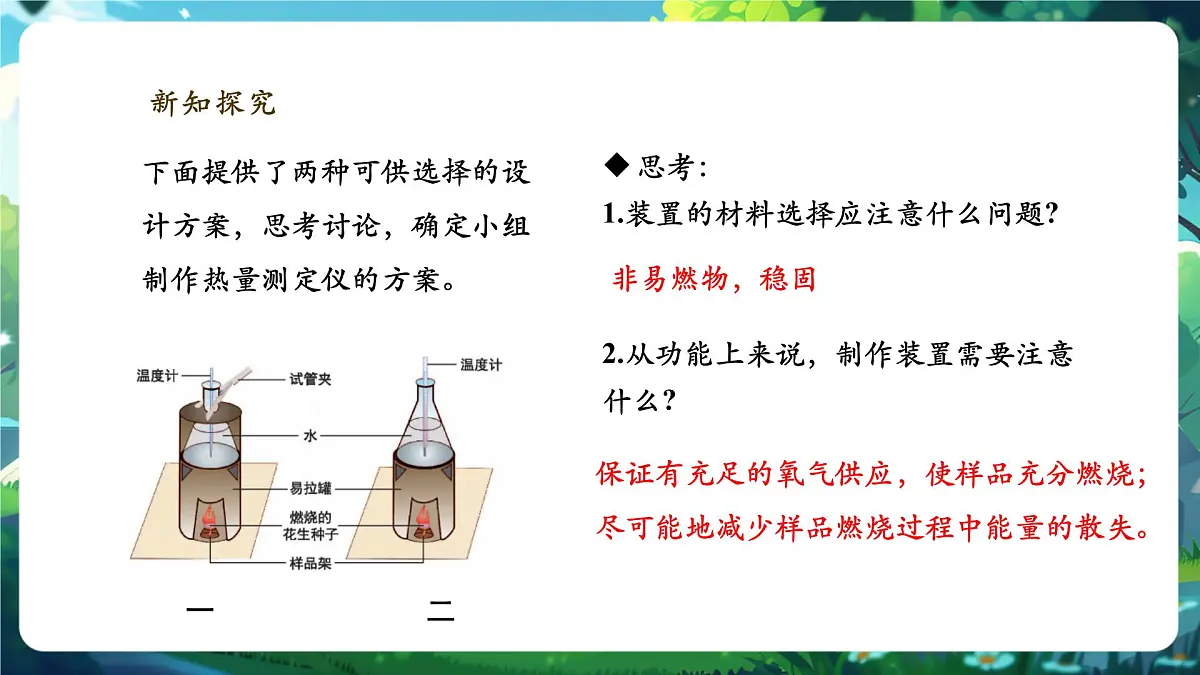 新知探究

下面提供了两种可供选择的设计方案，思考讨论，确定小组制作热量测定仪的方案。

温度计
试管夹
温度计
水
易拉罐
燃烧的花生种子
样品架

一
二

◆ 思考：

1.装置的材料选择应注意什么问题？

非易燃物，稳固

2.从功能上来说，制作装置需要注意什么？

保证有充足的氧气供应，使样品充分燃烧；尽可能地减少样品燃烧过程中能量的散失。